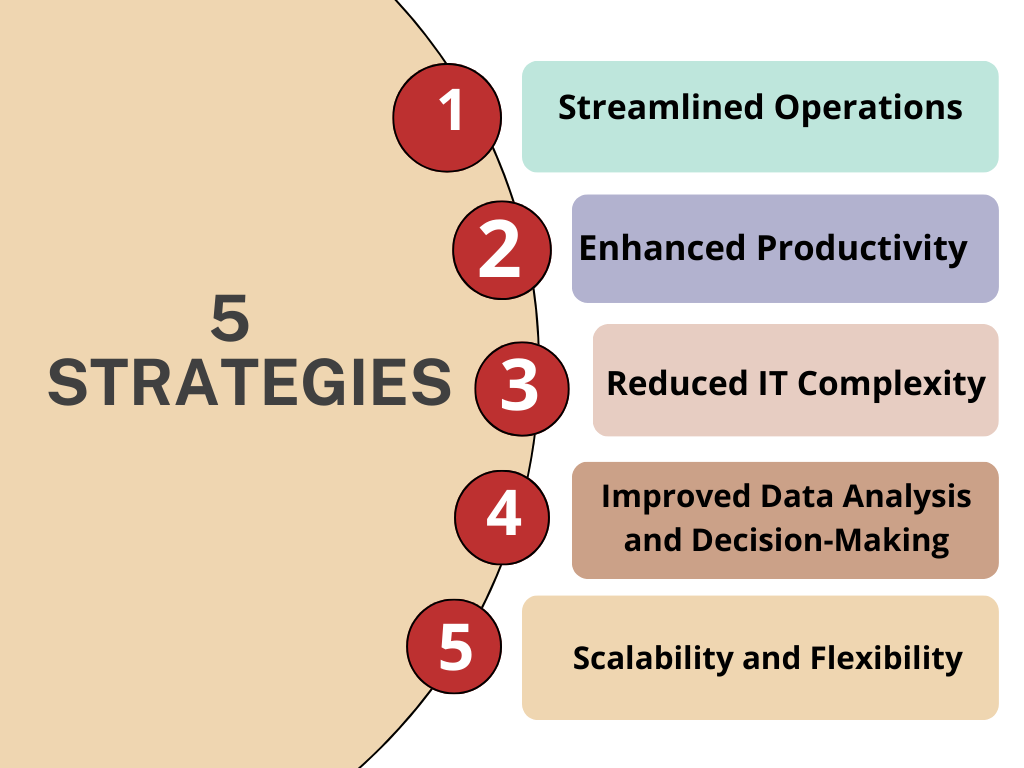 5
STRATEGIES

1 Streamlined Operations

2 Enhanced Productivity

3 Reduced IT Complexity

4 Improved Data Analysis and Decision-Making

5 Scalability and Flexibility